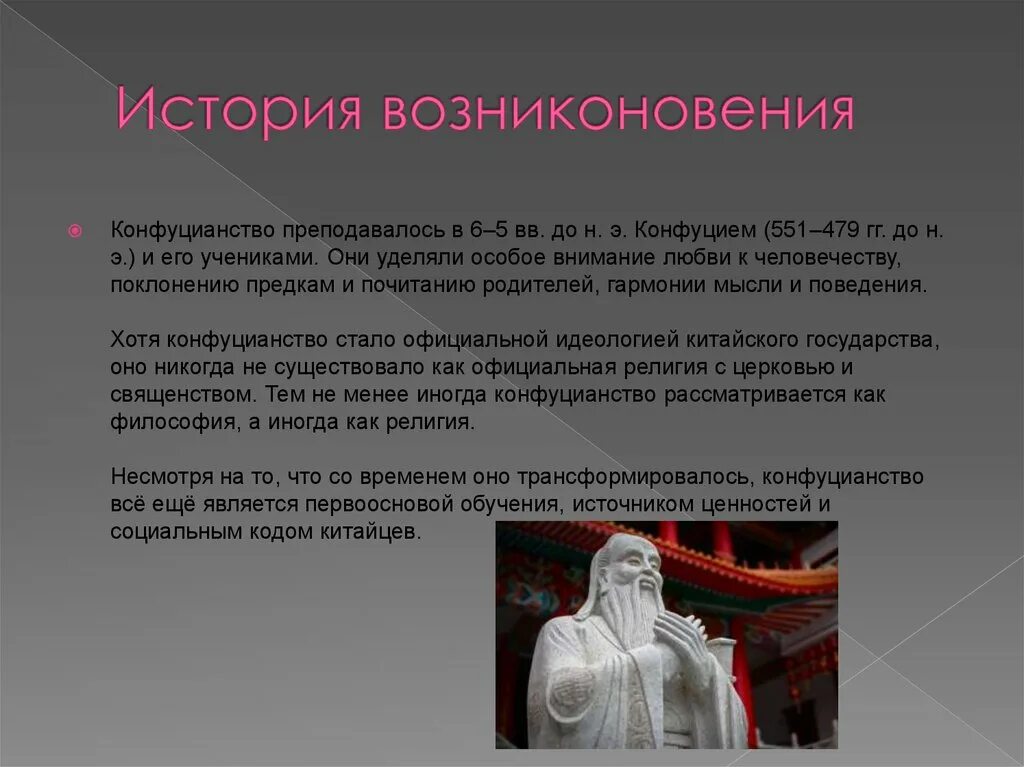 История возниконовения

Конфуцианство преподавалось в 6–5 вв. до н. э. Конфуцием (551–479 гг. до н. э.) и его учениками. Они уделяли особое внимание любви к человечеству, поклонению предкам и почитанию родителей, гармонии мысли и поведения.

Хотя конфуцианство стало официальной идеологией китайского государства, оно никогда не существовало как официальная религия с церковью и священством. Тем не менее иногда конфуцианство рассматривается как философия, а иногда как религия.

Несмотря на то, что со временем оно трансформировалось, конфуцианство всё ещё является первоосновой обучения, источником ценностей и социальным кодом китайцев.